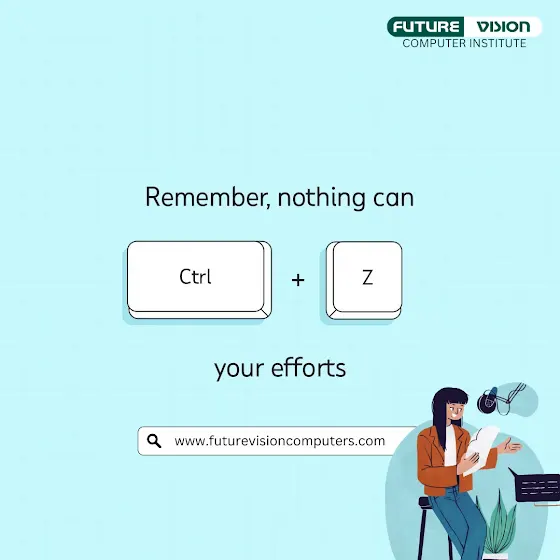 FUTURE VISION
COMPUTER INSTITUTE

Remember, nothing can

Ctrl + Z

your efforts

www.futurevisioncomputers.com